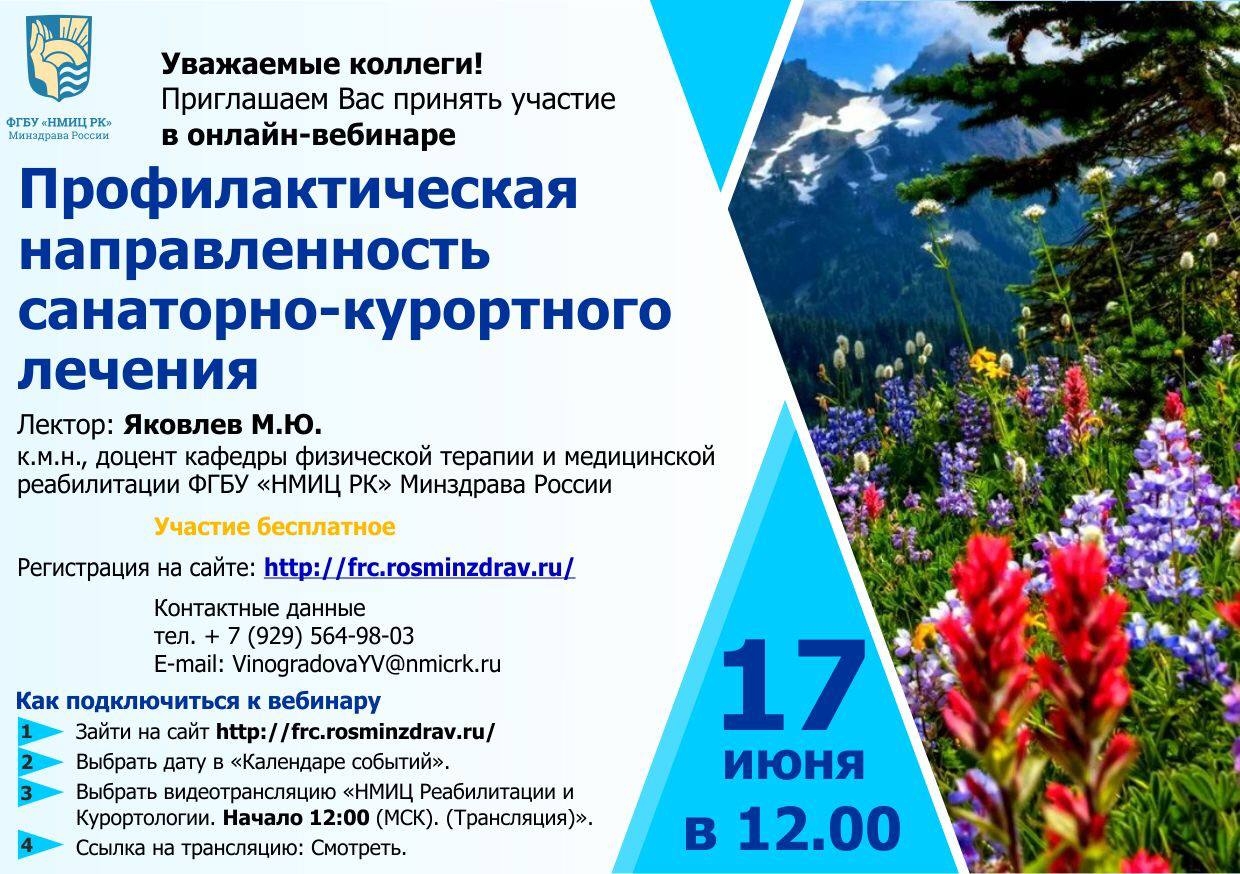 ФГБУ «НМИЦ РК»
Минздрава России

Уважаемые коллеги!
Приглашаем Вас принять участие
в онлайн-вебинаре

Профилактическая направленность санаторно-курортного лечения

Лектор: Яковлев М.Ю.
к.м.н., доцент кафедры физической терапии и медицинской реабилитации ФГБУ «НМИЦ РК» Минздрава России

Участие бесплатное

Регистрация на сайте: http://frc.rosminzdrav.ru/

Контактные данные
тел. + 7 (929) 564-98-03
E-mail: VinogradovaYV@nmicrk.ru

Как подключиться к вебинару
1 Зайти на сайт http://frc.rosminzdrav.ru/
2 Выбрать дату в «Календаре событий».
3 Выбрать видеотрансляцию «НМИЦ Реабилитации и Курортологии. Начало 12:00 (МСК). (Трансляция)».
4 Ссылка на трансляцию: Смотреть.

17
июня
в 12.00